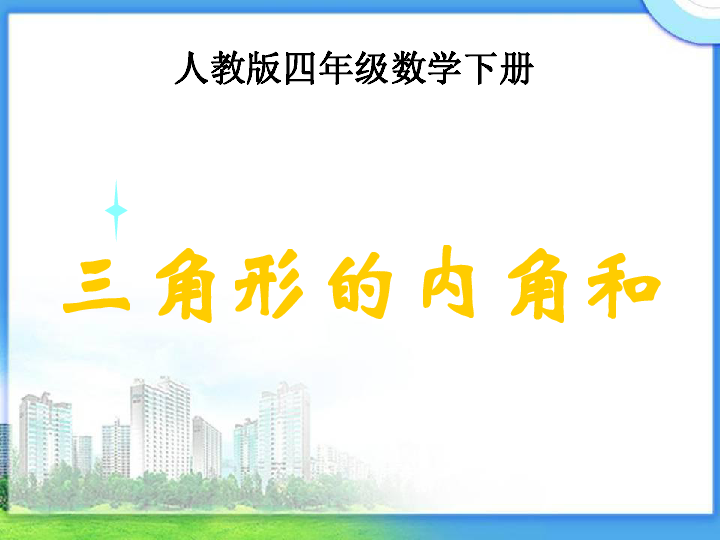 人教版四年级数学下册

三角形的内角和